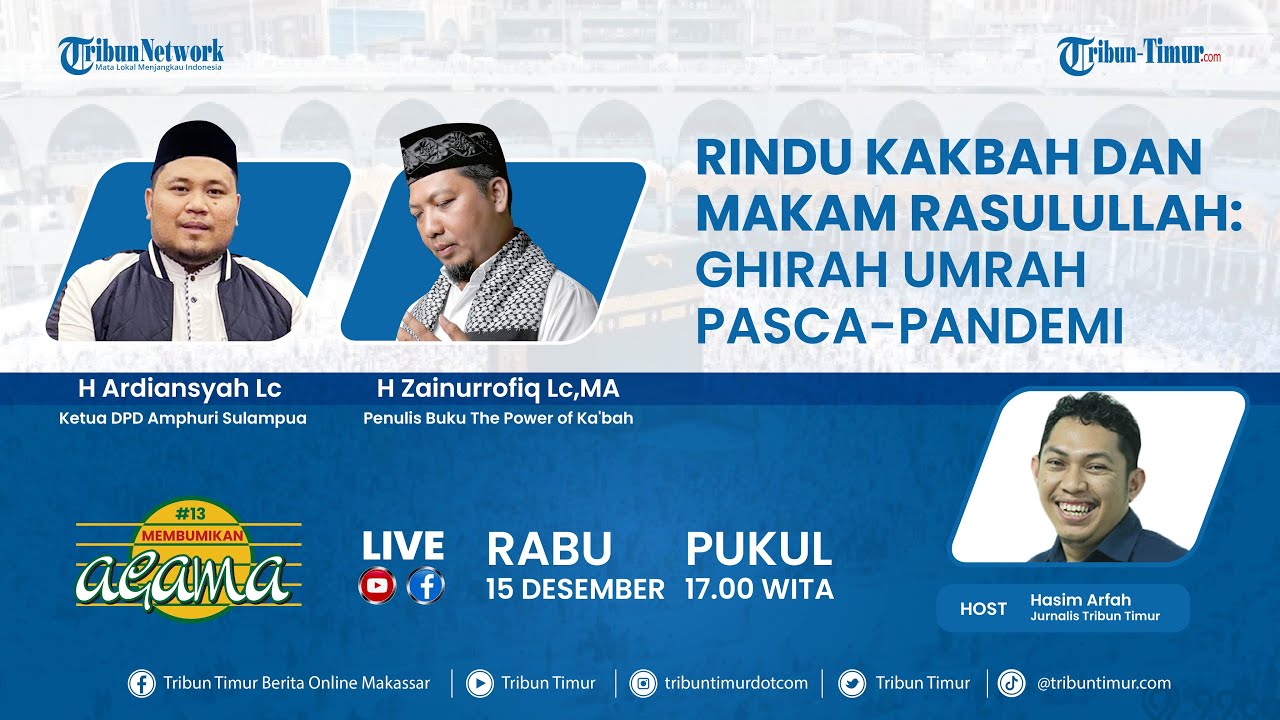 TribunNetwork
Mata Lokal Menjangkau Indonesia

Tribun-Timur.com

RINDU KAKBAH DAN MAKAM RASULULLAH: GHIRAH UMRAH PASCA-PANDEMI

H Ardiansyah Lc
Ketua DPD Amphuri Sulampua

H Zainurrofiq Lc,MA
Penulis Buku The Power of Ka'bah

#13
MEMBUMIKAN
agama

LIVE

RABU
15 DESEMBER

PUKUL
17.00 WITA

HOST
Hasim Arfah
Jurnalis Tribun Timur

Tribun Timur Berita Online Makassar | Tribun Timur | tribuntimurdotcom | Tribun Timur | @tribuntimur.com